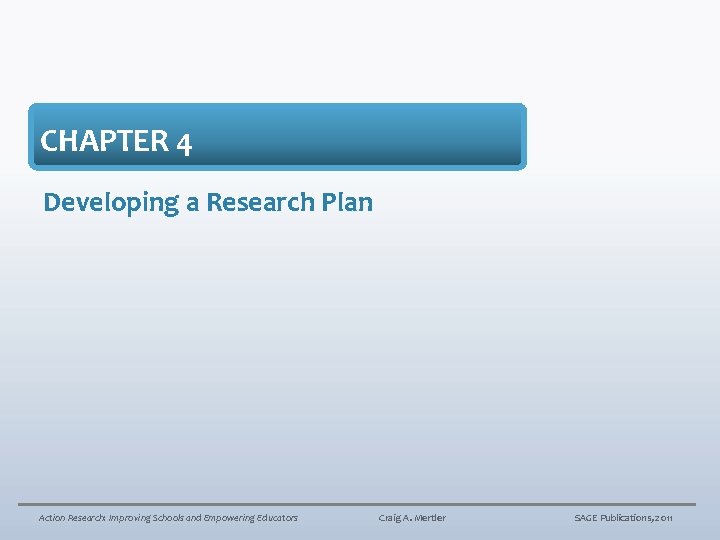 CHAPTER 4

Developing a Research Plan

Action Research: Improving Schools and Empowering Educators

Craig A. Mertler

SAGE Publications, 2011